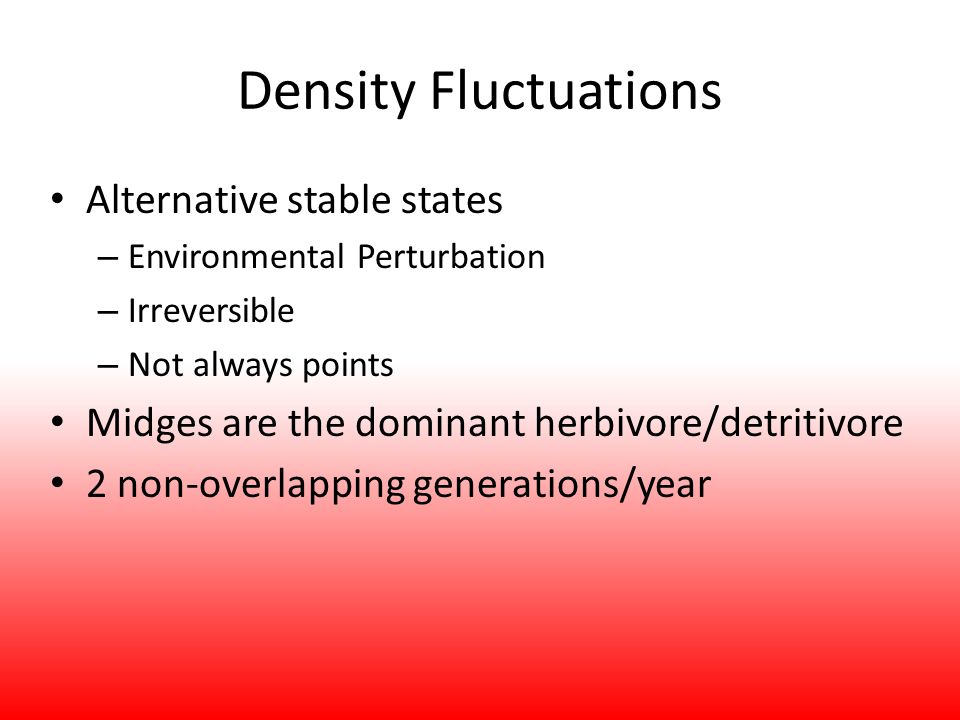 Density Fluctuations

• Alternative stable states
– Environmental Perturbation
– Irreversible
– Not always points
• Midges are the dominant herbivore/detritivore
• 2 non-overlapping generations/year